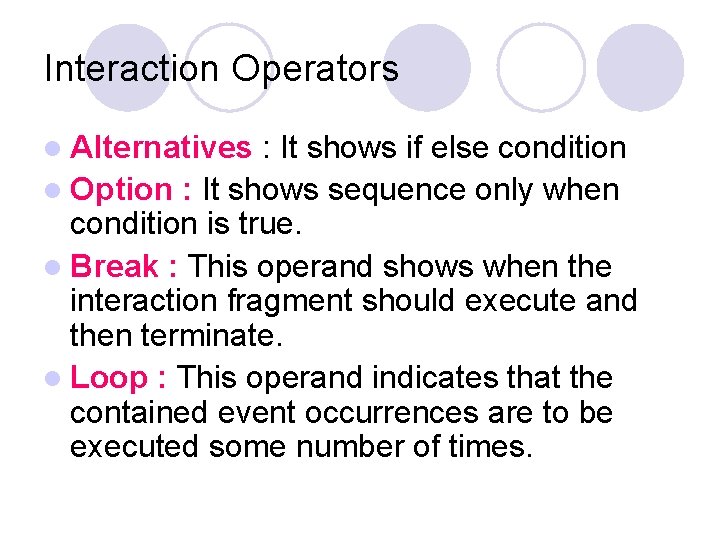 Interaction Operators

- Alternatives : It shows if else condition
- Option : It shows sequence only when condition is true.
- Break : This operand shows when the interaction fragment should execute and then terminate.
- Loop : This operand indicates that the contained event occurrences are to be executed some number of times.